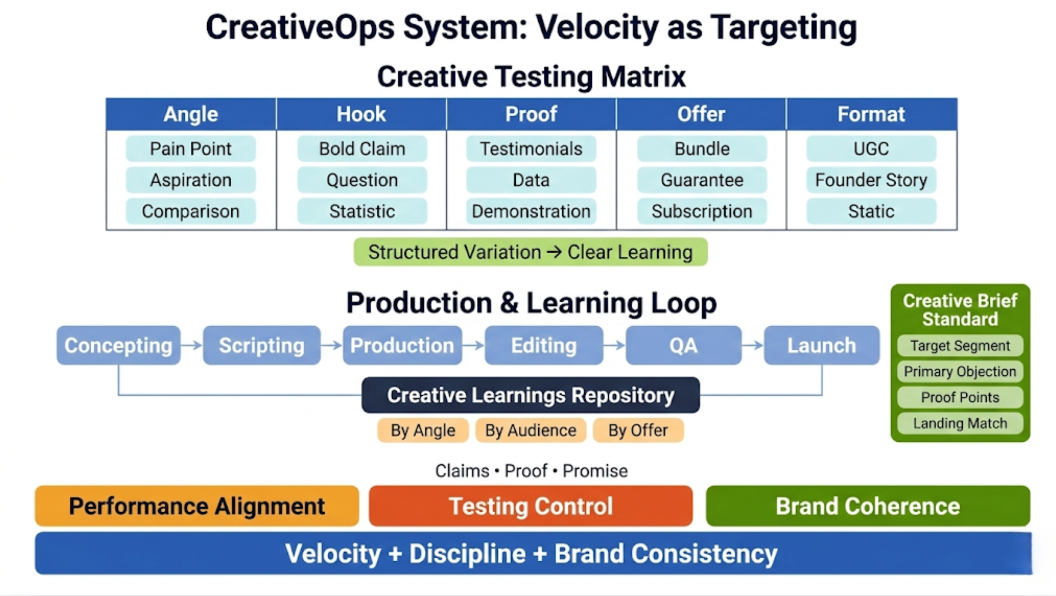 CreativeOps System: Velocity as Targeting

Creative Testing Matrix

| Angle | Hook | Proof | Offer | Format |
|---|---|---|---|---|
| Pain Point | Bold Claim | Testimonials | Bundle | UGC |
| Aspiration | Question | Data | Guarantee | Founder Story |
| Comparison | Statistic | Demonstration | Subscription | Static |

Structured Variation → Clear Learning

Production & Learning Loop

Concepting → Scripting → Production → Editing → QA → Launch

Creative Learnings Repository

By Angle
By Audience
By Offer

Creative Brief Standard

Target Segment
Primary Objection
Proof Points
Landing Match

Claims • Proof • Promise

Performance Alignment
Testing Control
Brand Coherence

Velocity + Discipline + Brand Consistency